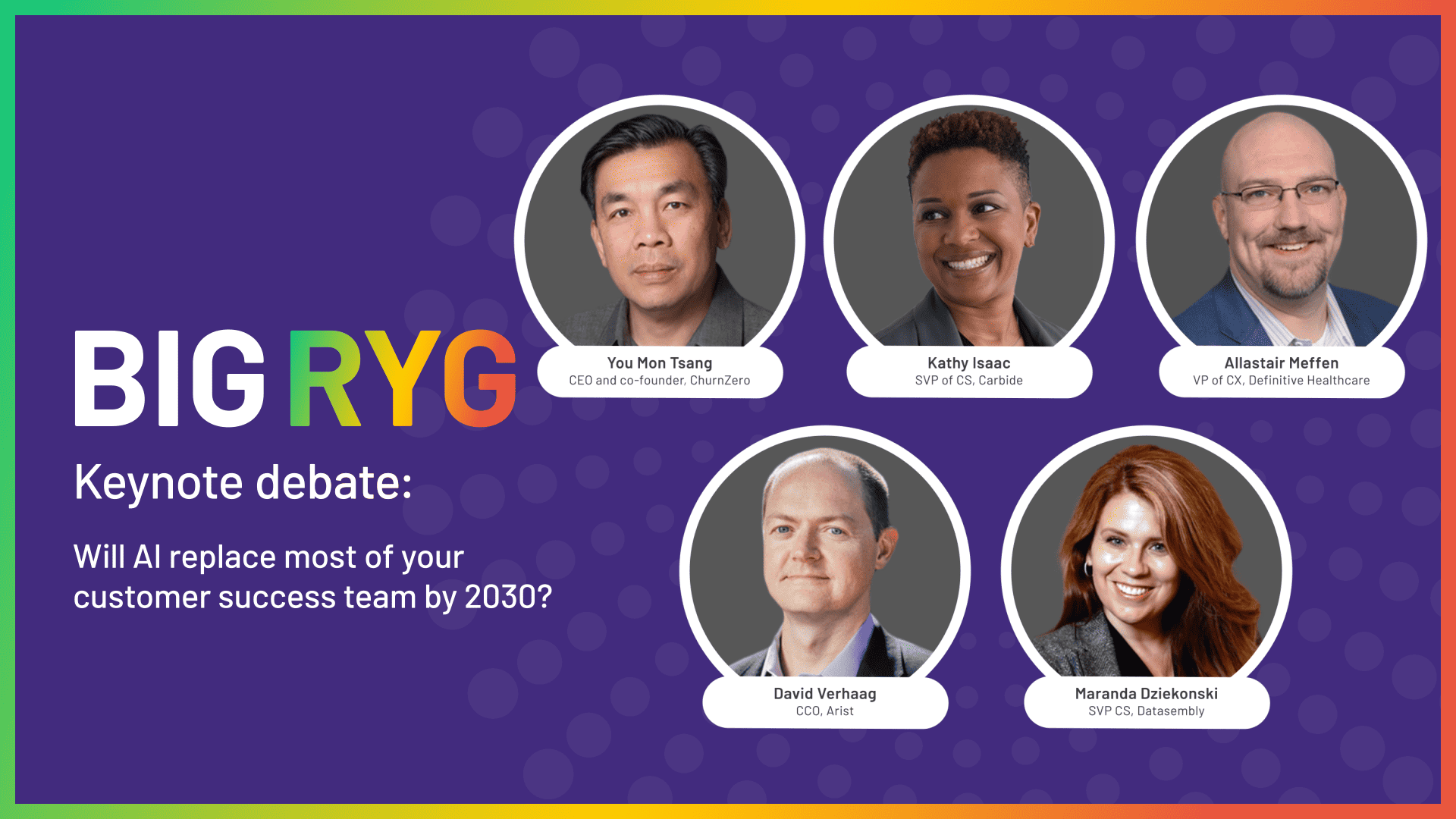 BIG RYG

Keynote debate:

Will AI replace most of your customer success team by 2030?

You Mon Tsang
CEO and co-founder, ChurnZero

Kathy Isaac
SVP of CS, Carbide

Allastair Meffen
VP of CX, Definitive Healthcare

David Verhaag
CCO, Arist

Maranda Dziekonski
SVP CS, Datasembly